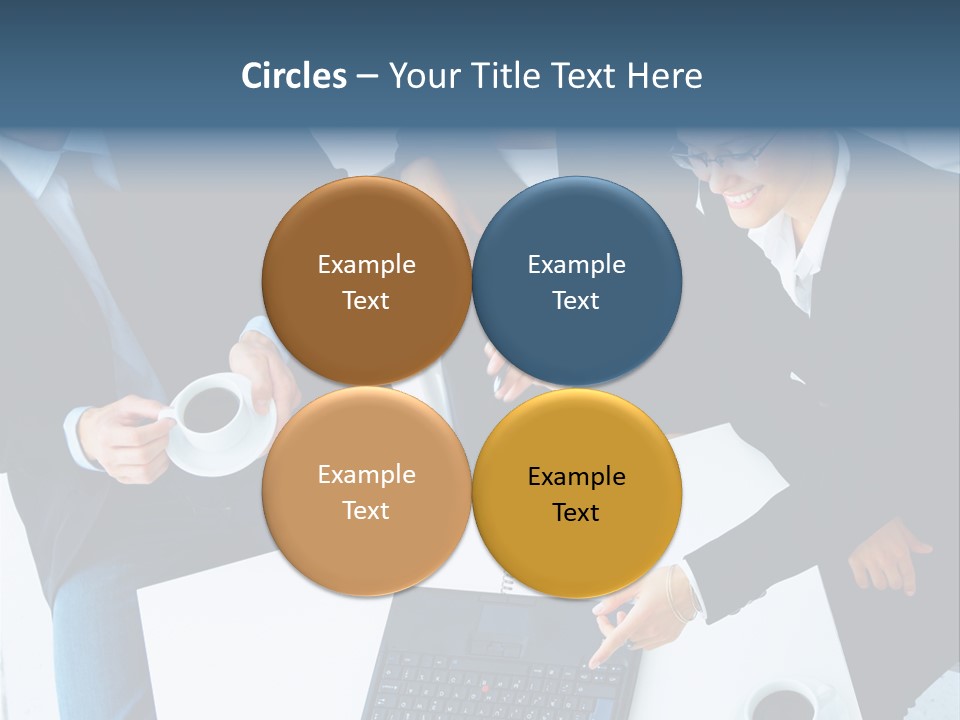 Circles – Your Title Text Here

Example Text

Example Text

Example Text

Example Text